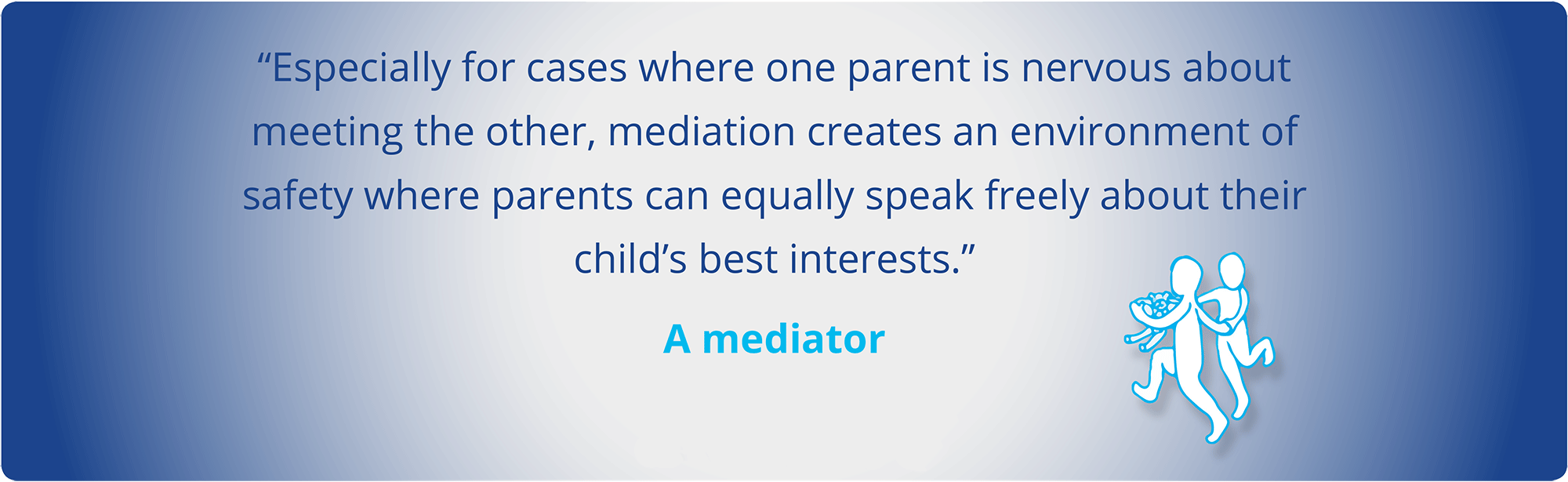 “Especially for cases where one parent is nervous about meeting the other, mediation creates an environment of safety where parents can equally speak freely about their child’s best interests.”

A mediator